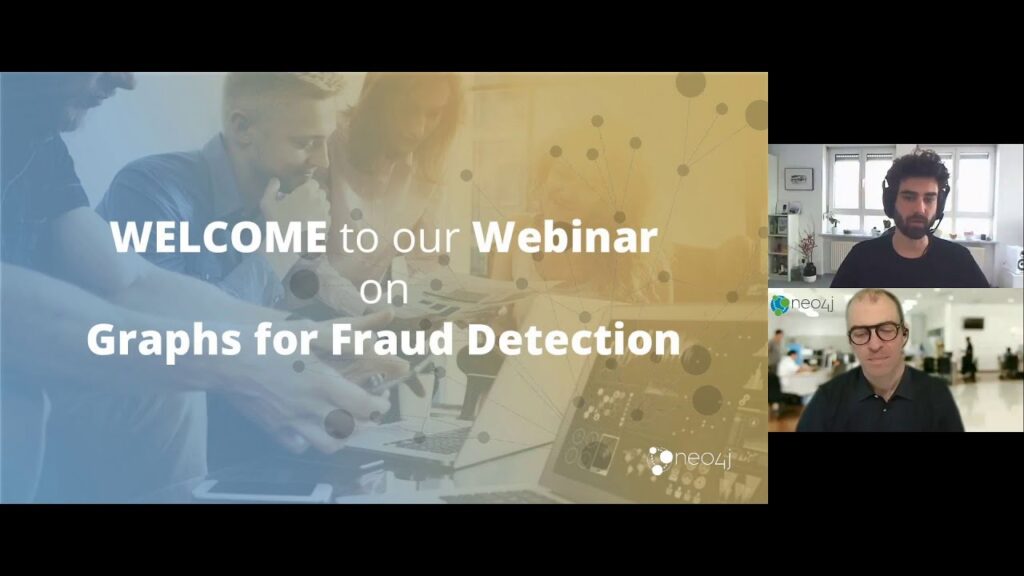 WELCOME to our Webinar on Graphs for Fraud Detection

neo4j

neo4j